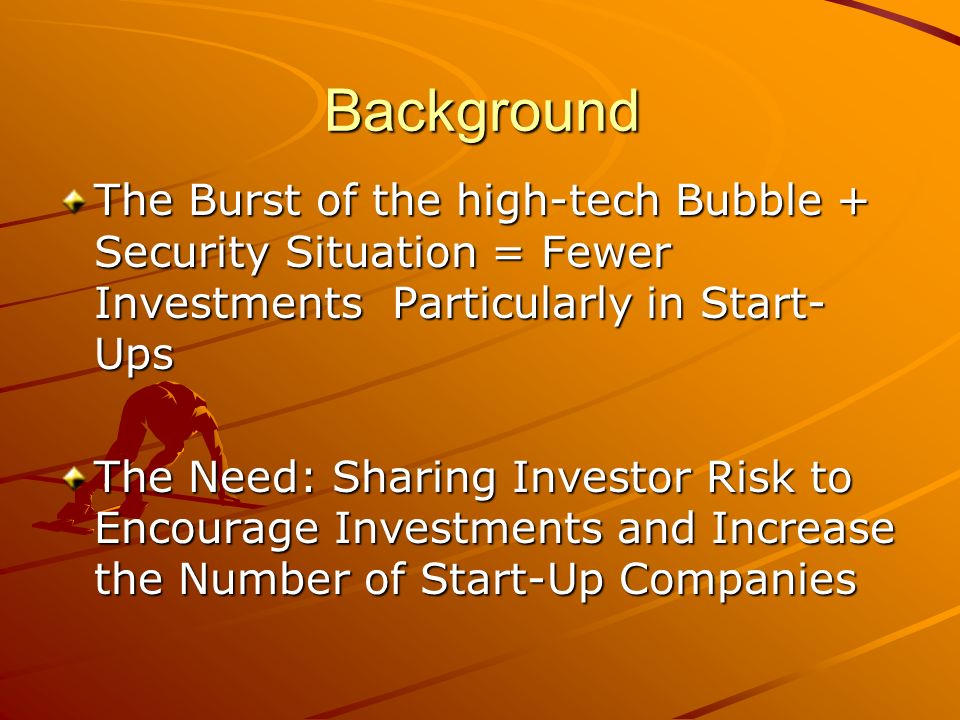 Background

The Burst of the high-tech Bubble + Security Situation = Fewer Investments  Particularly in Start-Ups

The Need: Sharing Investor Risk to Encourage Investments and Increase the Number of Start-Up Companies